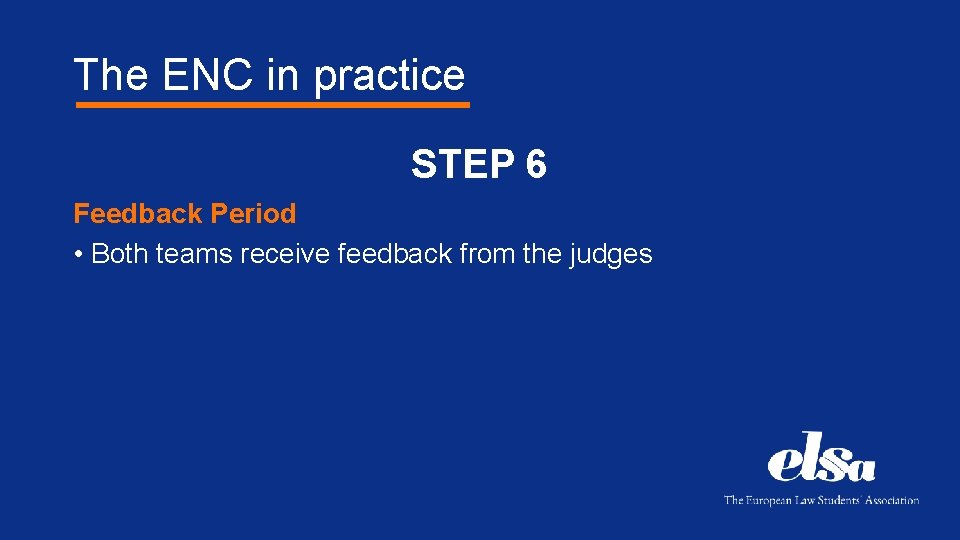 The ENC in practice

STEP 6

Feedback Period

• Both teams receive feedback from the judges

elsa

The European Law Students' Association